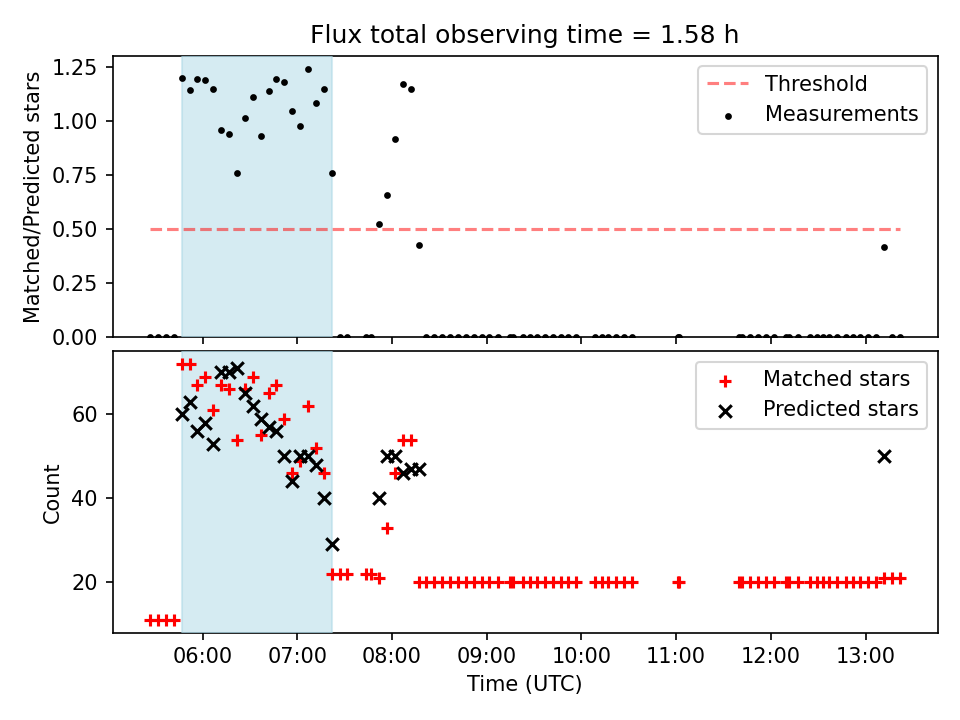 Flux total observing time = 1.58 h

Matched/Predicted stars

1.25
1.00
0.75
0.50
0.25
0.00

Threshold
Measurements

Count

60
40
20

Matched stars
Predicted stars

06:00
07:00
08:00
09:00
10:00
11:00
12:00
13:00

Time (UTC)